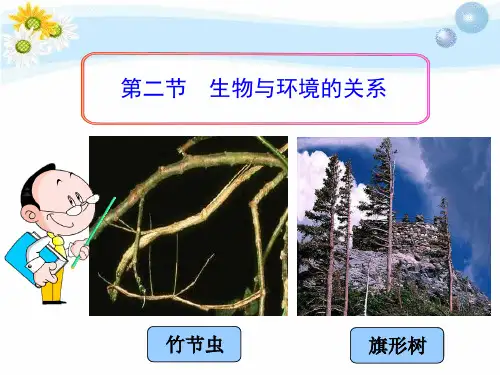 第二节　生物与环境的关系

竹节虫

旗形树